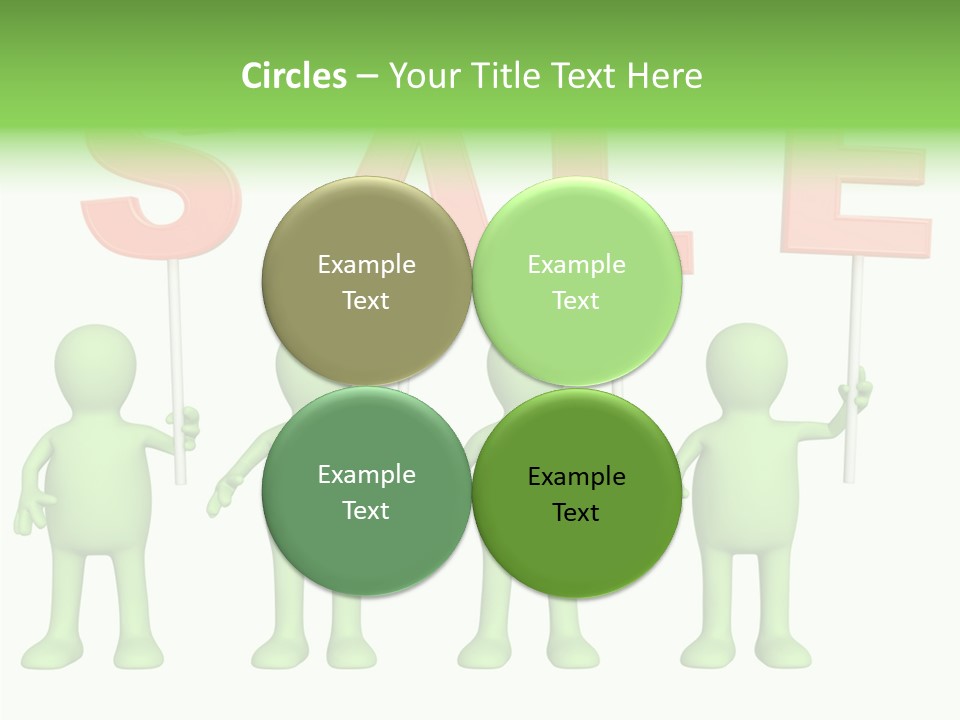 Circles – Your Title Text Here

SALE

Example Text

Example Text

Example Text

Example Text